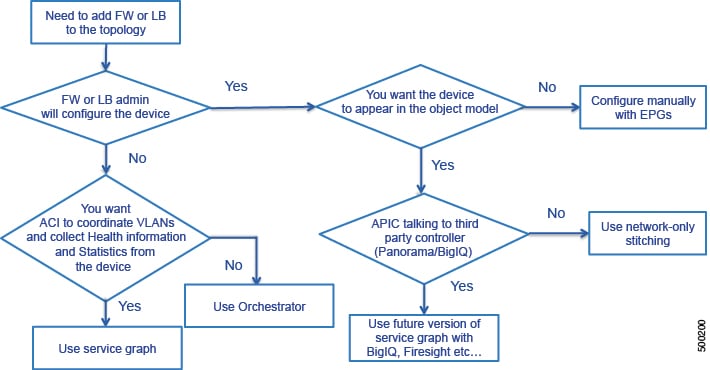 Need to add FW or LB to the topology

FW or LB admin will configure the device

Yes

You want the device to appear in the object model

No

Configure manually with EPGs

No

Yes

You want ACI to coordinate VLANs and collect Health information and Statistics from the device

APIC talking to third party controller (Panorama/BigIQ)

No

Use network-only stitching

No

Yes

Yes

Use Orchestrator

Use service graph

Use future version of service graph with BigIQ, Firesight etc…

500200